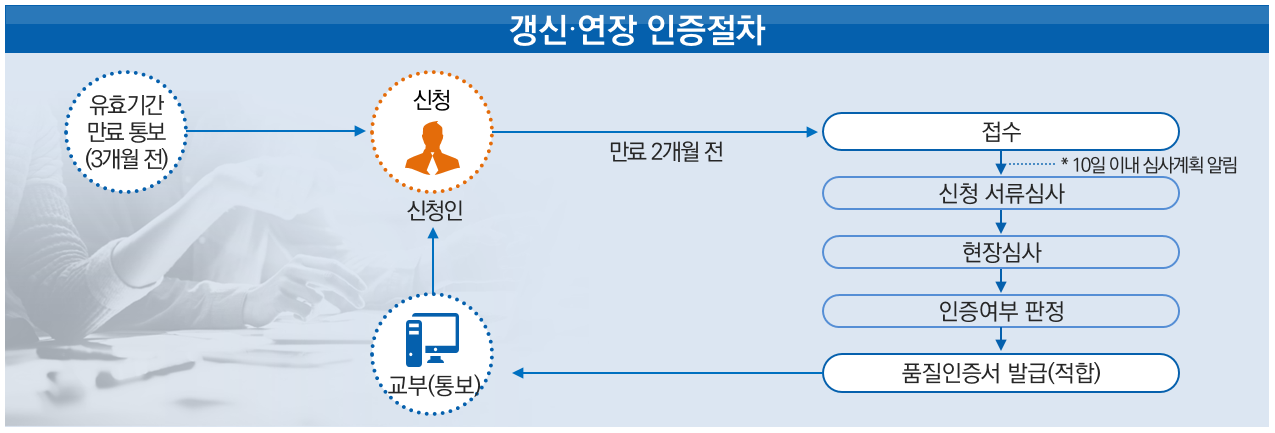 갱신·연장 인증절차

유효기간 만료 통보 (3개월 전)

신청

신청인

만료 2개월 전

접수

* 10일 이내 심사계획 알림

신청 서류심사

현장심사

인증여부 판정

품질인증서 발급(적합)

교부(통보)